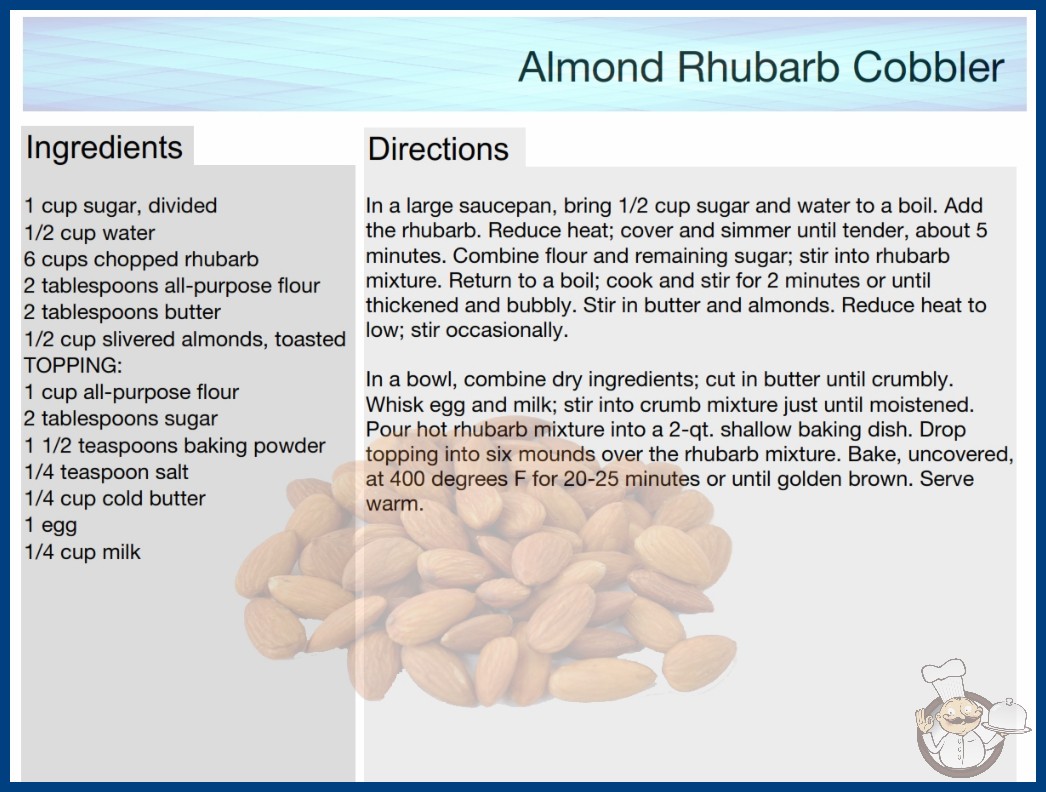 Almond Rhubarb Cobbler

Ingredients

1 cup sugar, divided
1/2 cup water
6 cups chopped rhubarb
2 tablespoons all-purpose flour
2 tablespoons butter
1/2 cup slivered almonds, toasted
TOPPING:
1 cup all-purpose flour
2 tablespoons sugar
1 1/2 teaspoons baking powder
1/4 teaspoon salt
1/4 cup cold butter
1 egg
1/4 cup milk

Directions

In a large saucepan, bring 1/2 cup sugar and water to a boil. Add the rhubarb. Reduce heat; cover and simmer until tender, about 5 minutes. Combine flour and remaining sugar; stir into rhubarb mixture. Return to a boil; cook and stir for 2 minutes or until thickened and bubbly. Stir in butter and almonds. Reduce heat to low; stir occasionally.

In a bowl, combine dry ingredients; cut in butter until crumbly. Whisk egg and milk; stir into crumb mixture just until moistened. Pour hot rhubarb mixture into a 2-qt. shallow baking dish. Drop topping into six mounds over the rhubarb mixture. Bake, uncovered, at 400 degrees F for 20-25 minutes or until golden brown. Serve warm.